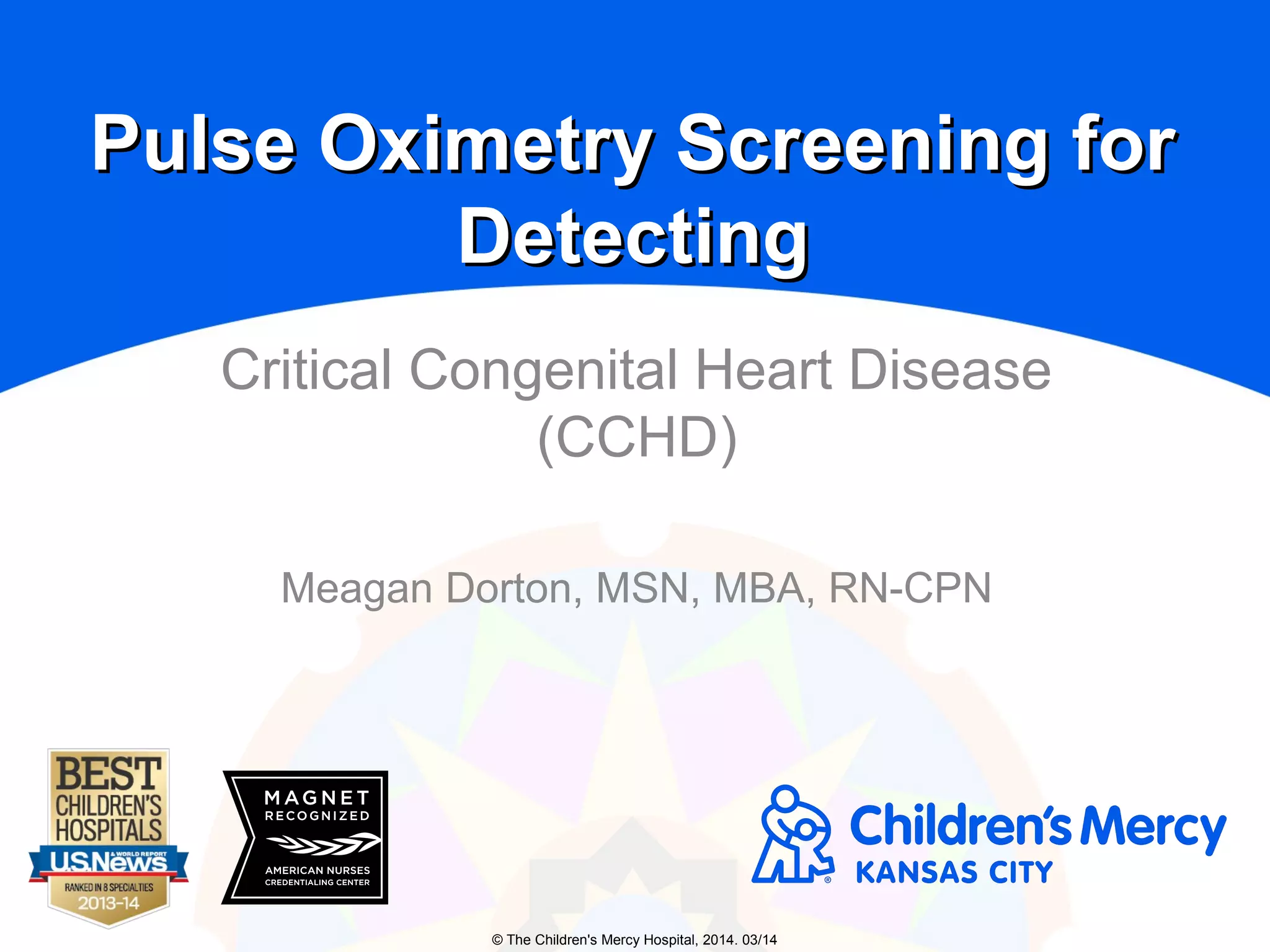 Pulse Oximetry Screening for Detecting

Critical Congenital Heart Disease (CCHD)

Meagan Dorton, MSN, MBA, RN-CPN

BEST CHILDREN'S HOSPITALS
U.S.News & WORLD REPORT
RANKED IN 8 SPECIALTIES
2013-14

MAGNET RECOGNIZED
AMERICAN NURSES CREDENTIALING CENTER

Children's Mercy
KANSAS CITY

© The Children's Mercy Hospital, 2014. 03/14